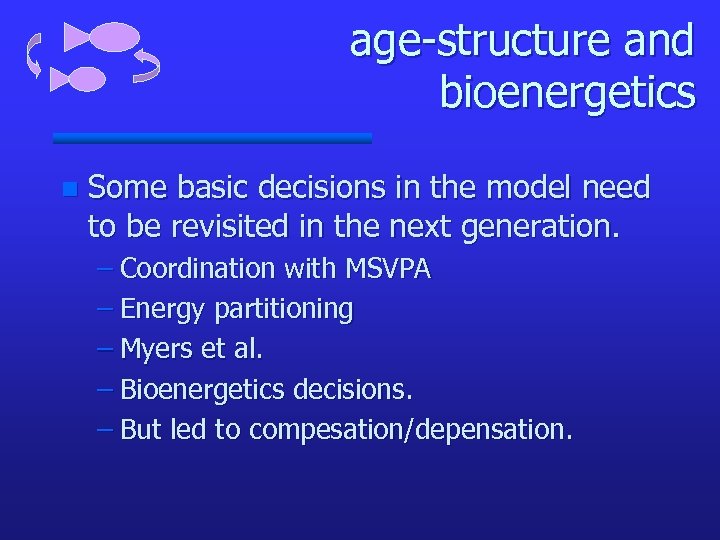 age-structure and bioenergetics

Some basic decisions in the model need to be revisited in the next generation.

– Coordination with MSVPA
– Energy partitioning
– Myers et al.
– Bioenergetics decisions.
– But led to compesation/depensation.